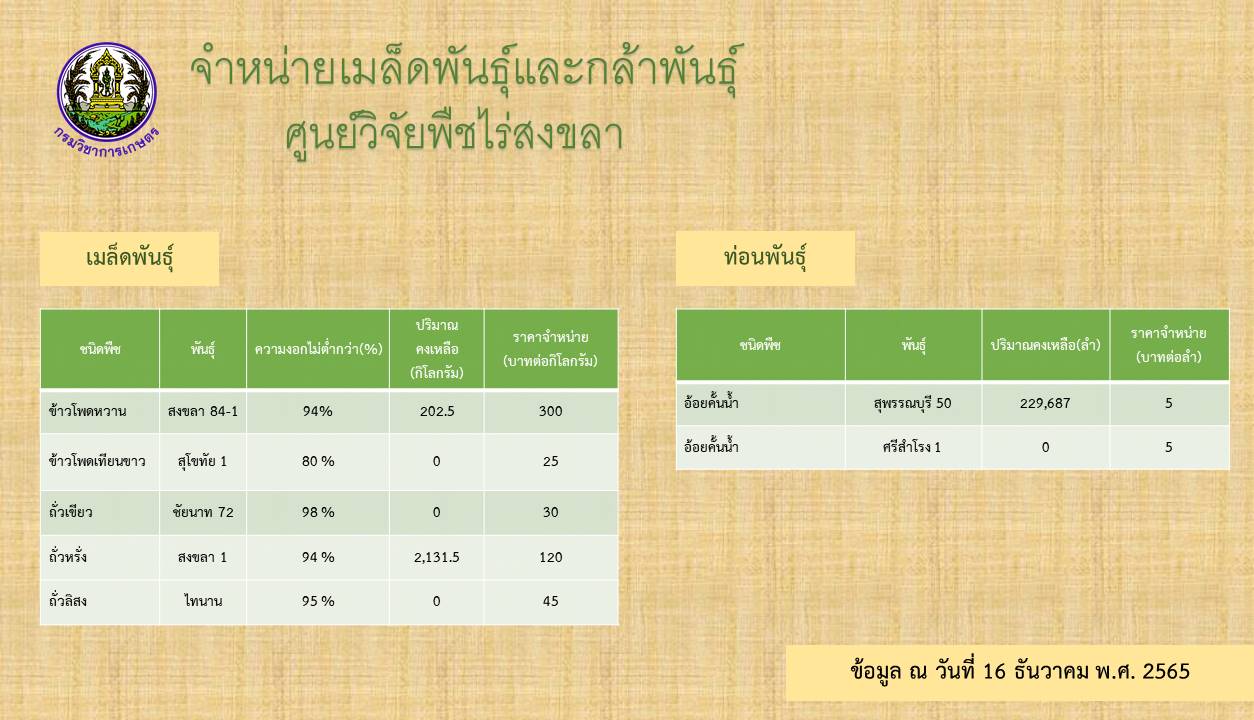 กรมวิชาการเกษตร

จำหน่ายเมล็ดพันธุ์และกล้าพันธุ์
ศูนย์วิจัยพืชไร่สงขลา

เมล็ดพันธุ์

| ชนิดพืช | พันธุ์ | ความงอกไม่ต่ำกว่า(%) | ปริมาณคงเหลือ (กิโลกรัม) | ราคาจำหน่าย (บาทต่อกิโลกรัม) |
|---|---|---|---|---|
| ข้าวโพดหวาน | สงขลา 84-1 | 94% | 202.5 | 300 |
| ข้าวโพดเทียนขาว | สุโขทัย 1 | 80 % | 0 | 25 |
| ถั่วเขียว | ชัยนาท 72 | 98 % | 0 | 30 |
| ถั่วหรั่ง | สงขลา 1 | 94 % | 2,131.5 | 120 |
| ถั่วลิสง | ไทนาน | 95 % | 0 | 45 |

ท่อนพันธุ์

| ชนิดพืช | พันธุ์ | ปริมาณคงเหลือ(ลำ) | ราคาจำหน่าย (บาทต่อลำ) |
|---|---|---|---|
| อ้อยคั้นน้ำ | สุพรรณบุรี 50 | 229,687 | 5 |
| อ้อยคั้นน้ำ | ศรีสำโรง 1 | 0 | 5 |

ข้อมูล ณ วันที่ 16 ธันวาคม พ.ศ. 2565